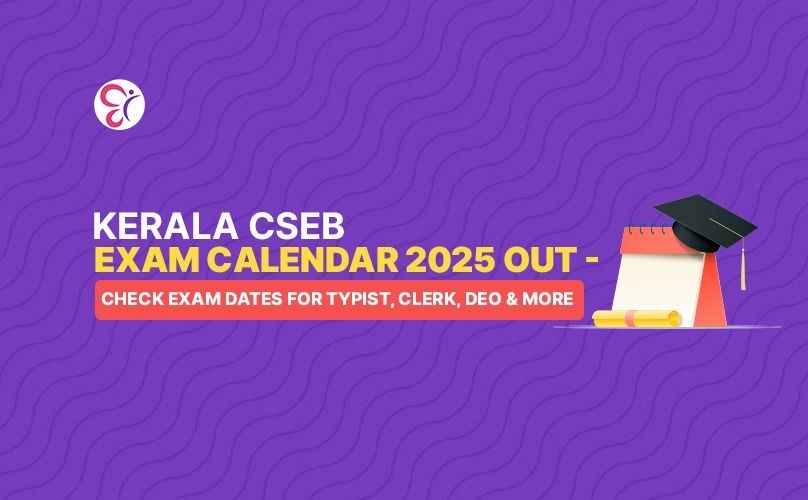 KERALA CSEB
EXAM CALENDAR 2025 OUT -
CHECK EXAM DATES FOR TYPIST, CLERK, DEO & MORE